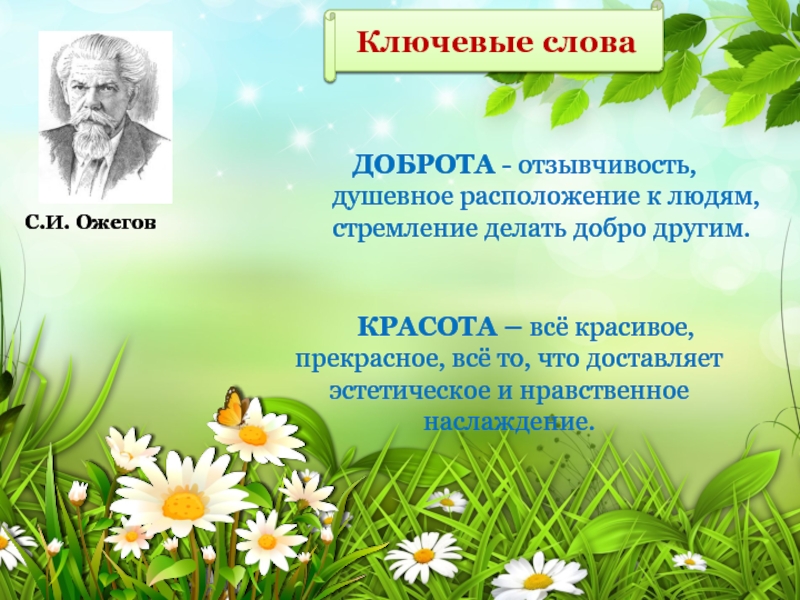 Ключевые слова

С.И. Ожегов

ДОБРОТА - отзывчивость, душевное расположение к людям, стремление делать добро другим.

КРАСОТА – всё красивое, прекрасное, всё то, что доставляет эстетическое и нравственное наслаждение.